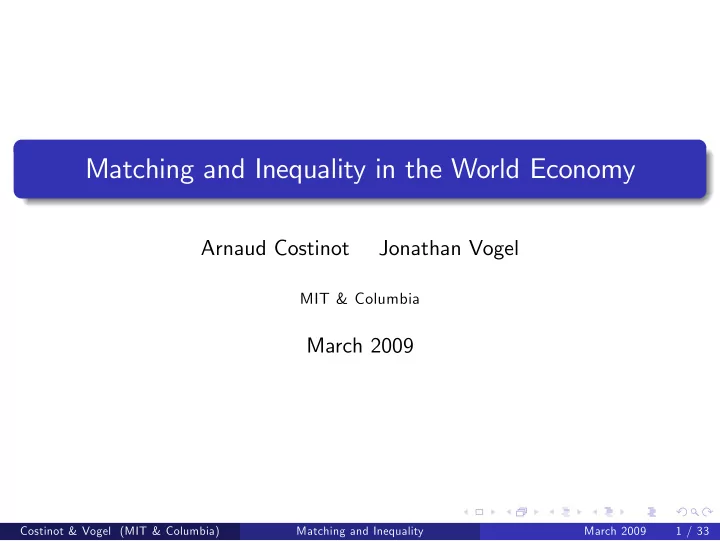 Matching and Inequality in the World Economy

Arnaud Costinot Jonathan Vogel

MIT & Columbia

March 2009

Costinot & Vogel (MIT & Columbia) Matching and Inequality March 2009 1 / 33